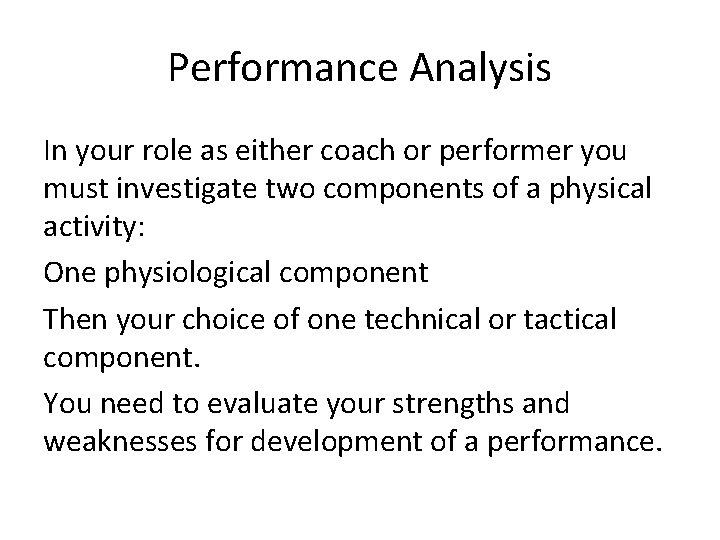 Performance Analysis

In your role as either coach or performer you must investigate two components of a physical activity:

One physiological component

Then your choice of one technical or tactical component.

You need to evaluate your strengths and weaknesses for development of a performance.